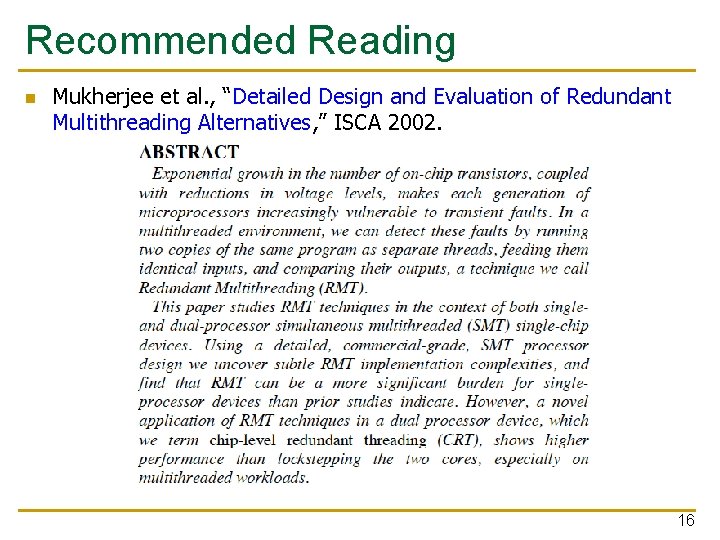 Recommended Reading

Mukherjee et al., "Detailed Design and Evaluation of Redundant Multithreading Alternatives," ISCA 2002.

ABSTRACT

Exponential growth in the number of on-chip transistors, coupled with reductions in voltage levels, makes each generation of microprocessors increasingly vulnerable to transient faults. In a multithreaded environment, we can detect these faults by running two copies of the same program as separate threads, feeding them identical inputs, and comparing their outputs, a technique we call Redundant Multithreading (RMT).

This paper studies RMT techniques in the context of both single- and dual-processor simultaneous multithreaded (SMT) single-chip devices. Using a detailed, commercial-grade, SMT processor design we uncover subtle RMT implementation complexities, and find that RMT can be a more significant burden for single-processor devices than prior studies indicate. However, a novel application of RMT techniques in a dual processor device, which we term chip-level redundant threading (CRT), shows higher performance than lockstepping the two cores, especially on multithreaded workloads.

16